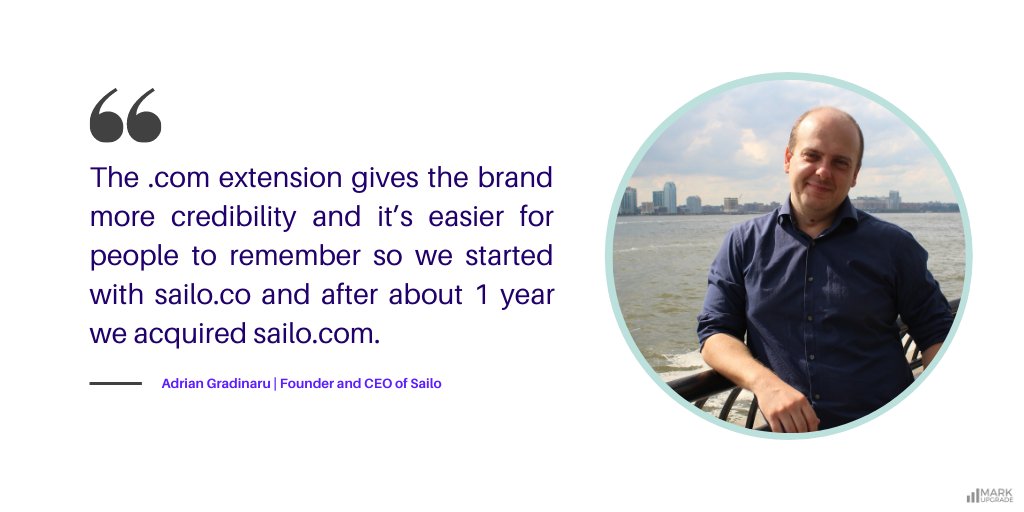 “

The .com extension gives the brand more credibility and it’s easier for people to remember so we started with sailo.co and after about 1 year we acquired sailo.com.

Adrian Gradinaru | Founder and CEO of Sailo

MARK UPGRADE